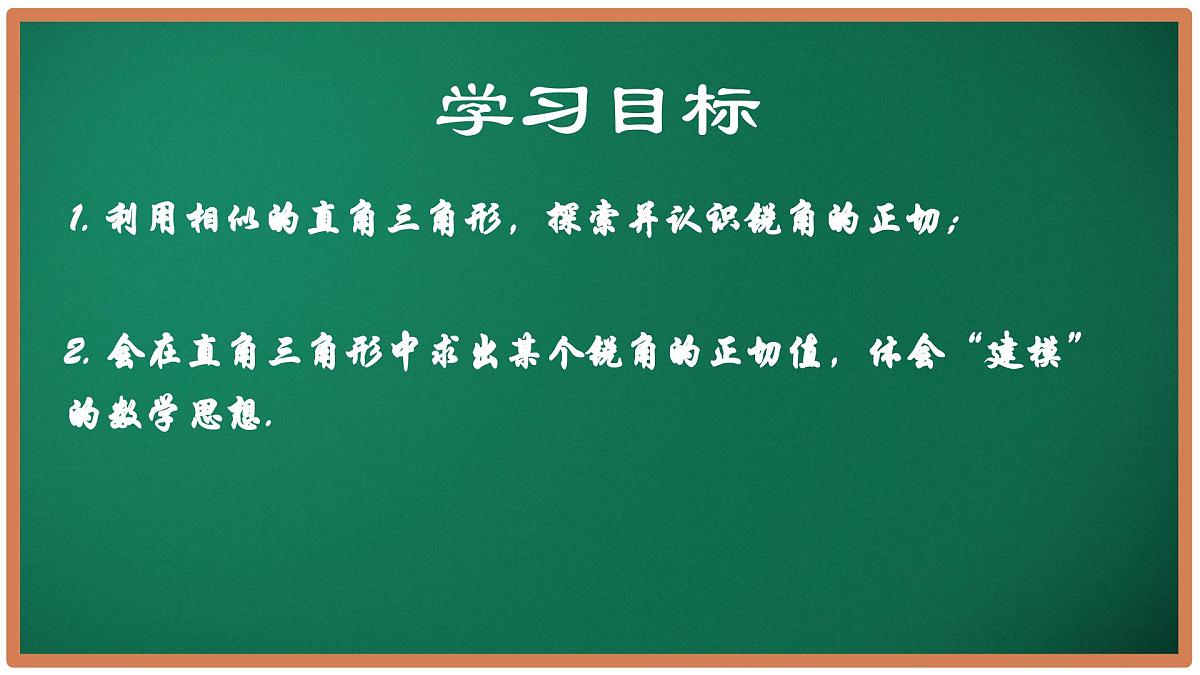 学习目标

1. 利用相似的直角三角形，探索并认识锐角的正切；

2. 会在直角三角形中求出某个锐角的正切值，体会“建模”的数学思想.